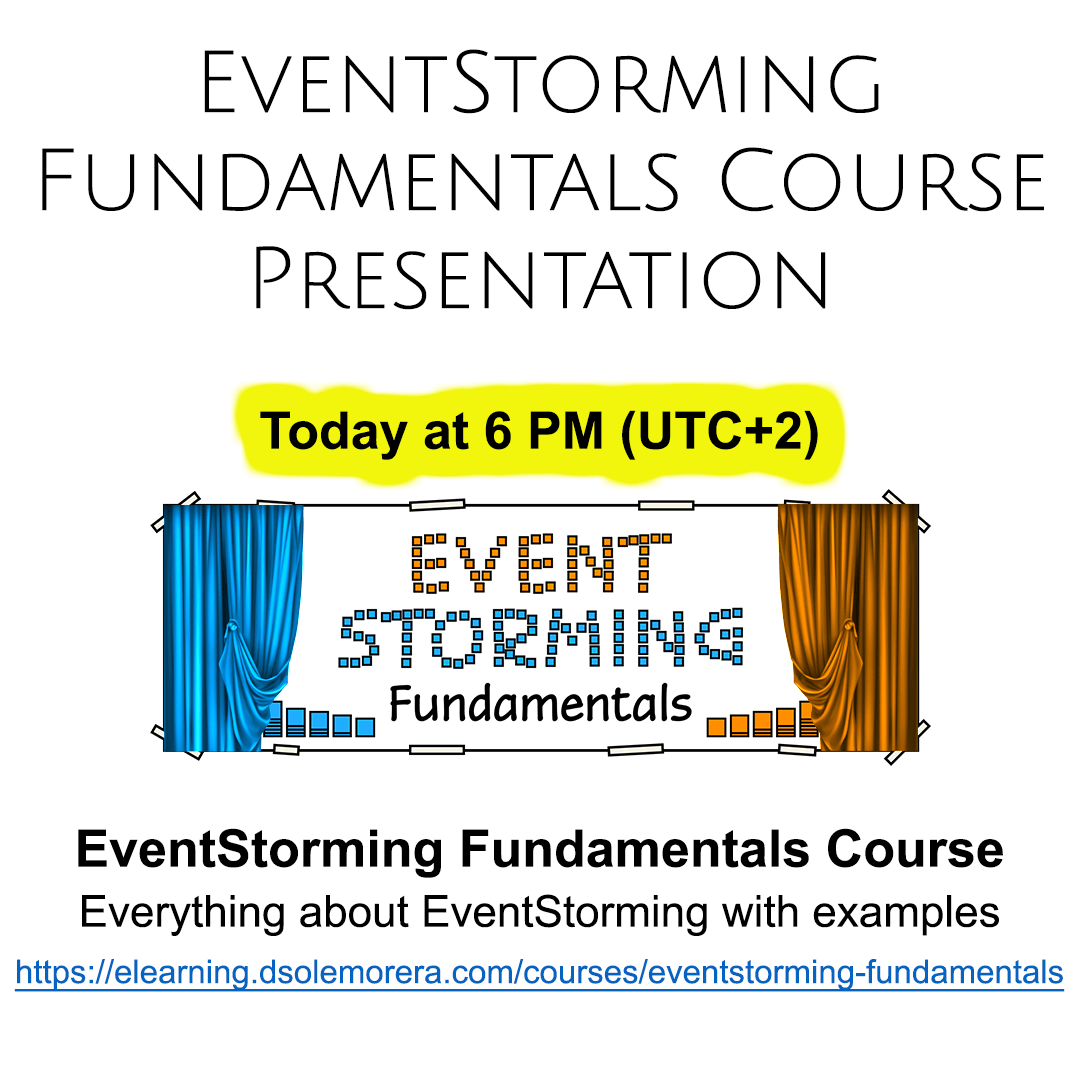 EventStorming Fundamentals Course Presentation

Today at 6 PM (UTC+2)

EVENT STORMING
Fundamentals

EventStorming Fundamentals Course
Everything about EventStorming with examples
https://elearning.dsolemorera.com/courses/eventstorming-fundamentals